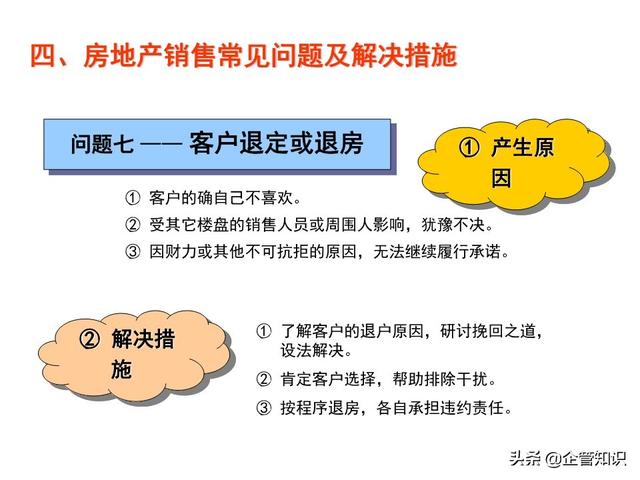 四、房地产销售常见问题及解决措施

问题七 —— 客户退定或退房

① 产生原因

① 客户的确自己不喜欢。
② 受其它楼盘的销售人员或周围人影响，犹豫不决。
③ 因财力或其他不可抗拒的原因，无法继续履行承诺。

② 解决措施

① 了解客户的退户原因，研讨挽回之道，设法解决。
② 肯定客户选择，帮助排除干扰。
③ 按程序退房，各自承担违约责任。

头条 @企管知识